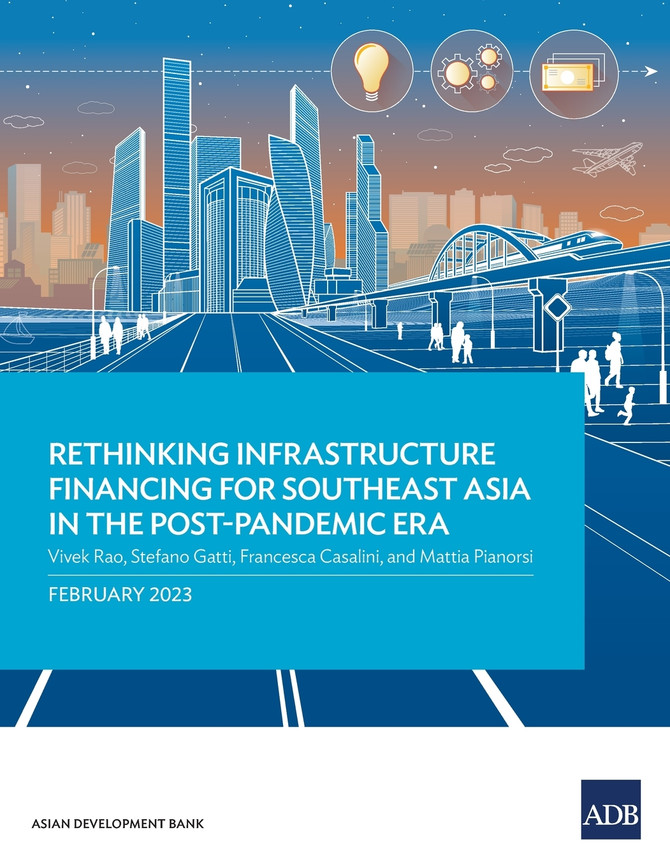 RETHINKING INFRASTRUCTURE FINANCING FOR SOUTHEAST ASIA IN THE POST-PANDEMIC ERA

Vivek Rao, Stefano Gatti, Francesca Casalini, and Mattia Pianorsi

FEBRUARY 2023

ASIAN DEVELOPMENT BANK

ADB